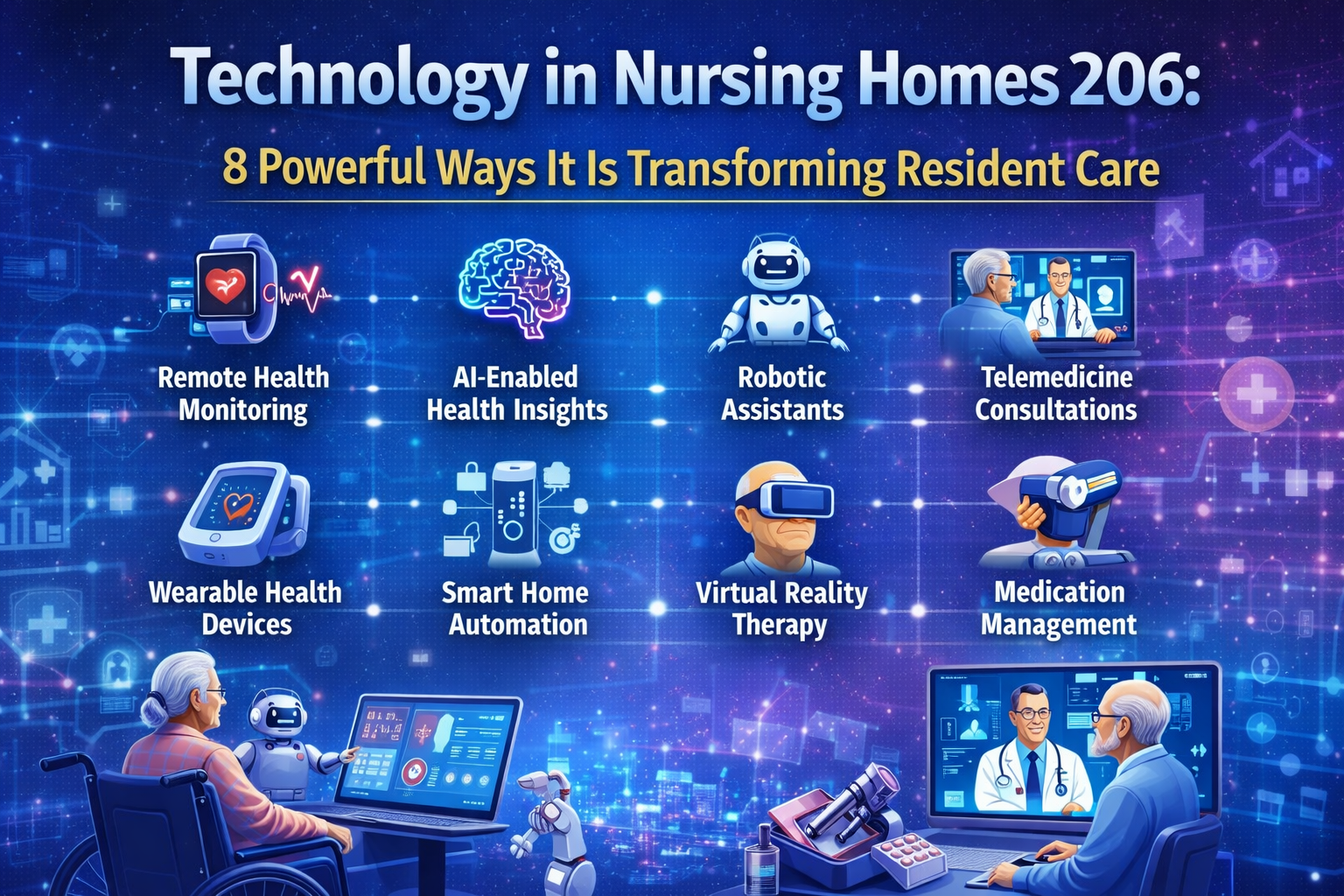 Technology in Nursing Homes 206:

8 Powerful Ways It Is Transforming Resident Care

Remote Health Monitoring

AI-Enabled Health Insights

Robotic Assistants

Telemedicine Consultations

Wearable Health Devices

Smart Home Automation

Virtual Reality Therapy

Medication Management